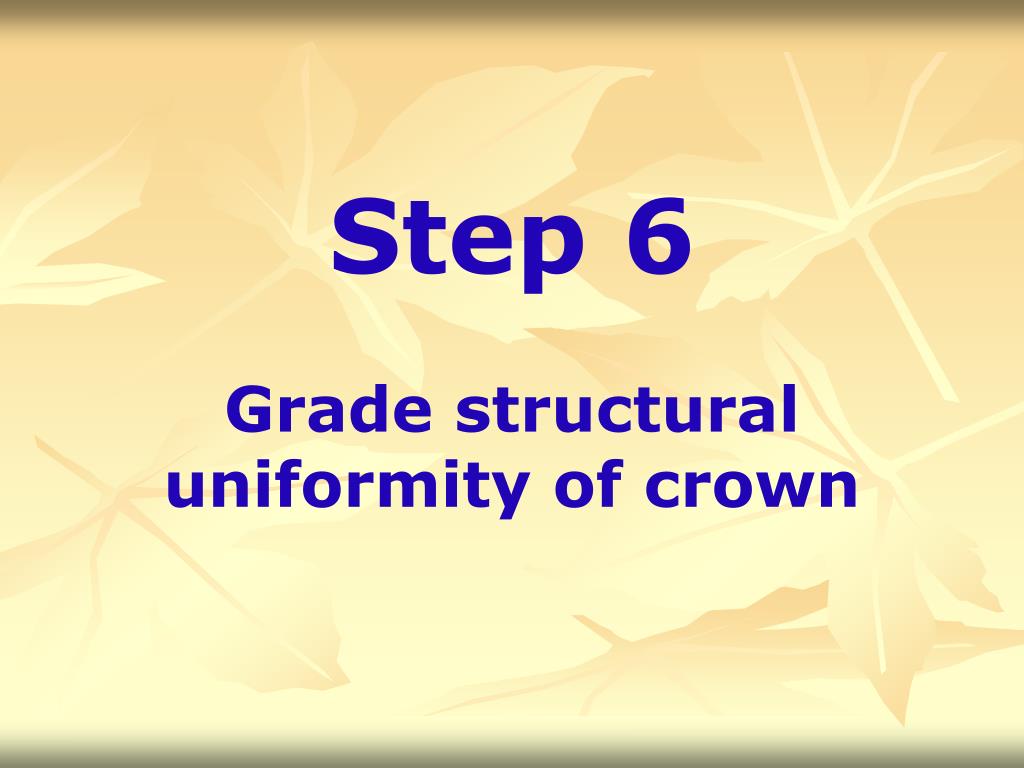 Step 6

Grade structural uniformity of crown